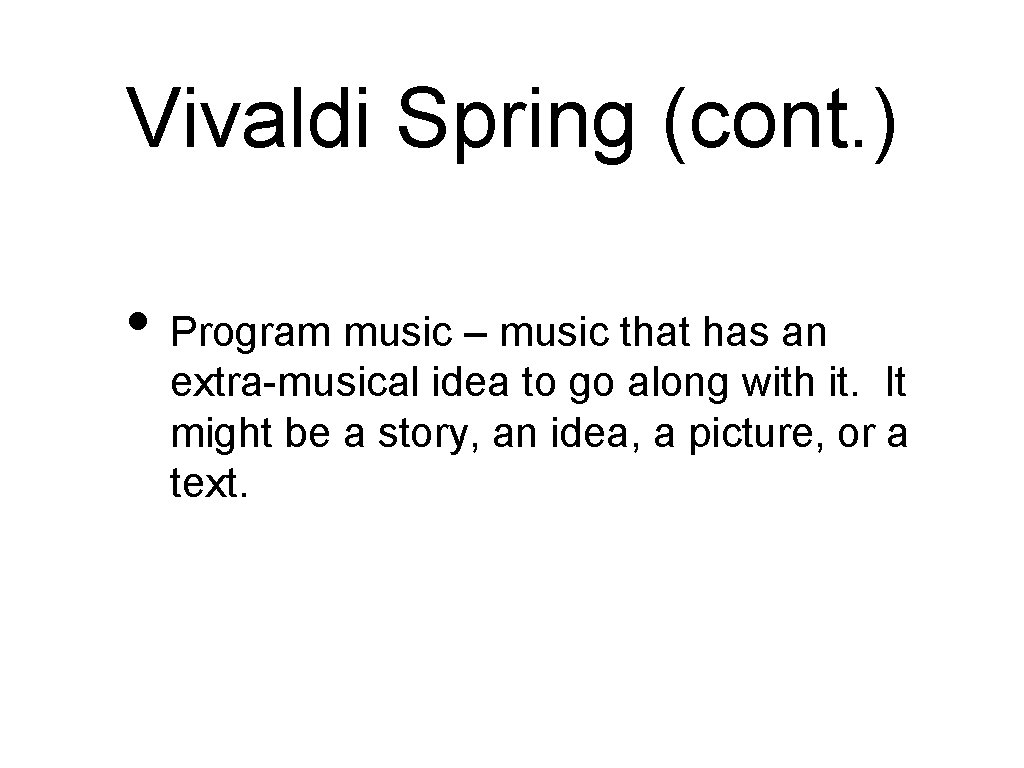 Vivaldi Spring (cont.)

• Program music – music that has an extra-musical idea to go along with it. It might be a story, an idea, a picture, or a text.